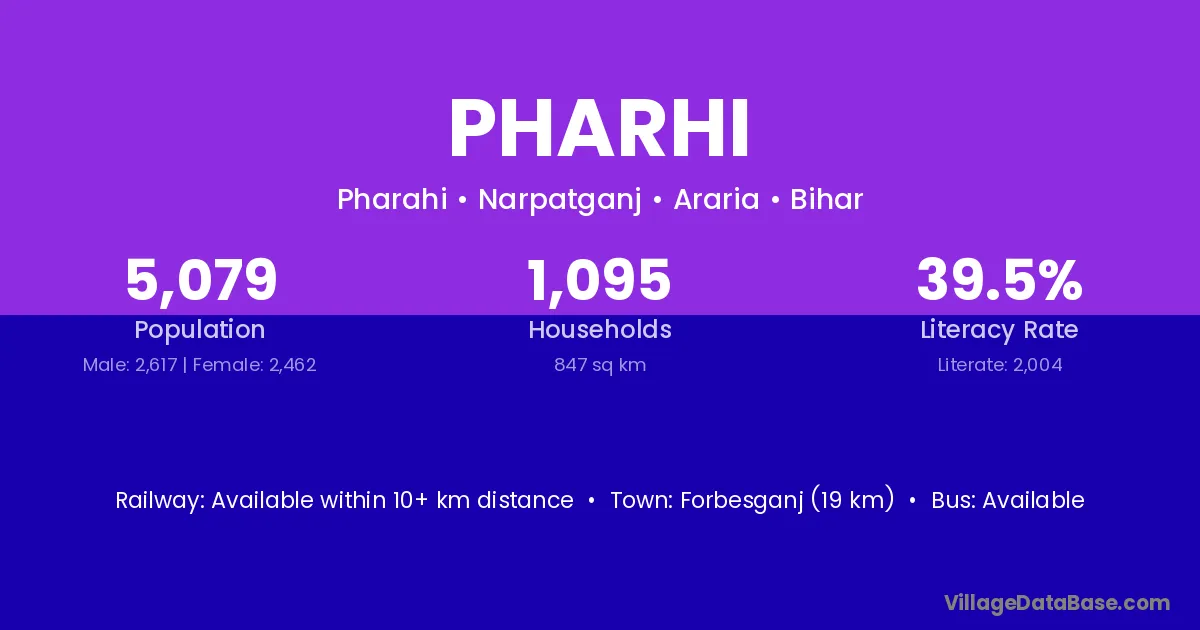 PHARHI

Pharahi • Narpatganj • Araria • Bihar

5,079
Population
Male: 2,617 | Female: 2,462

1,095
Households
847 sq km

39.5%
Literacy Rate
Literate: 2,004

Railway: Available within 10+ km distance • Town: Forbesganj (19 km) • Bus: Available

VillageDataBase.com